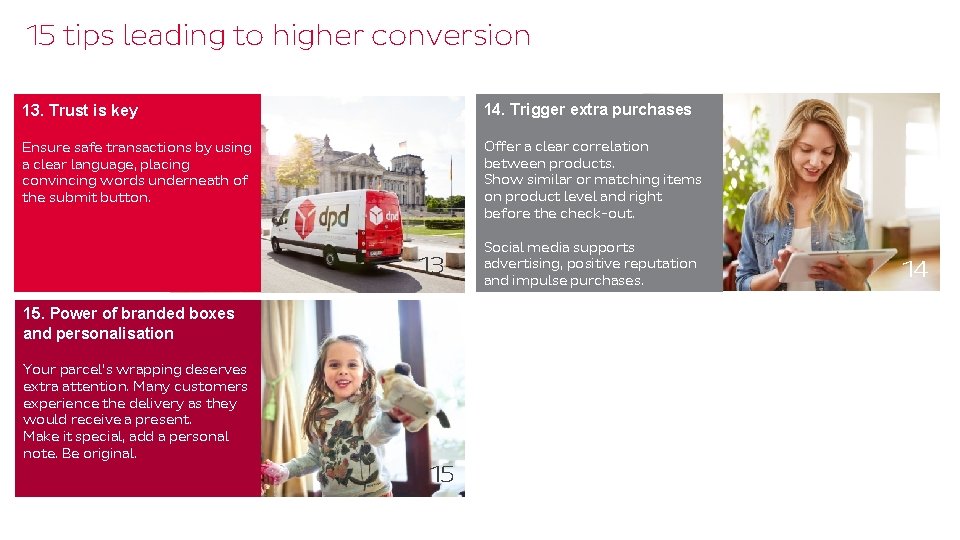 15 tips leading to higher conversion

13. Trust is key

Ensure safe transactions by using a clear language, placing convincing words underneath of the submit button.

dpd

dpd

13

14. Trigger extra purchases

Offer a clear correlation between products.
Show similar or matching items on product level and right before the check-out.

Social media supports advertising, positive reputation and impulse purchases.

14

15. Power of branded boxes and personalisation

Your parcel's wrapping deserves extra attention. Many customers experience the delivery as they would receive a present.
Make it special, add a personal note. Be original.

15